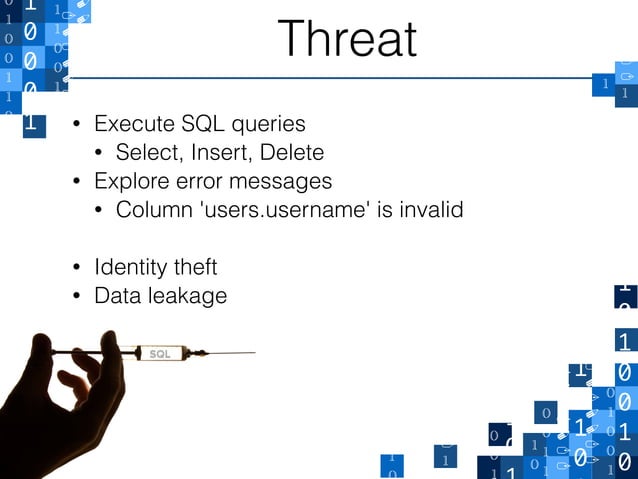 Threat

• Execute SQL queries
  • Select, Insert, Delete
• Explore error messages
  • Column 'users.username' is invalid

• Identity theft
• Data leakage

SQL